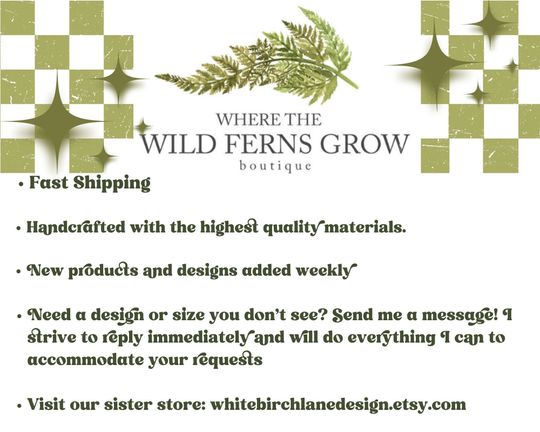 WHERE THE
WILD FERNS GROW
boutique

• Fast Shipping

• Handcrafted with the highest quality materials.

• New products and designs added weekly

• Need a design or size you don't see? Send me a message! I strive to reply immediately and will do everything I can to accommodate your requests

• Visit our sister store: whitebirchlanedesign.etsy.com